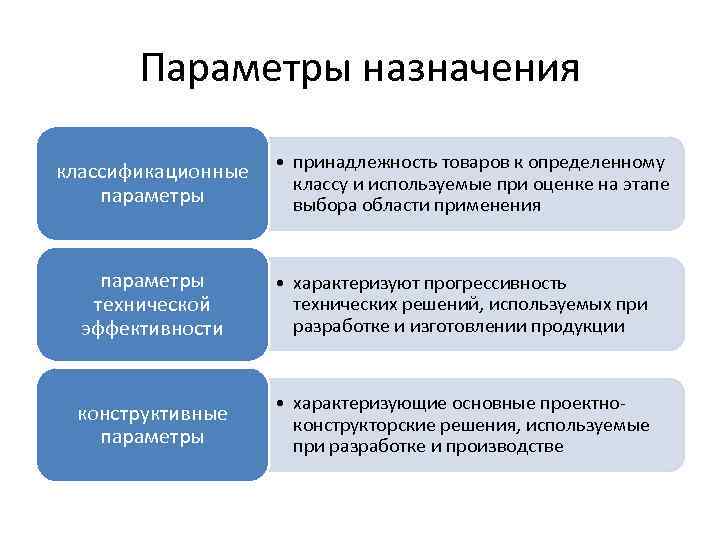 Параметры назначения

классификационные параметры

• принадлежность товаров к определенному классу и используемые при оценке на этапе выбора области применения

параметры технической эффективности

• характеризуют прогрессивность технических решений, используемых при разработке и изготовлении продукции

конструктивные параметры

• характеризующие основные проектно-конструкторские решения, используемые при разработке и производстве